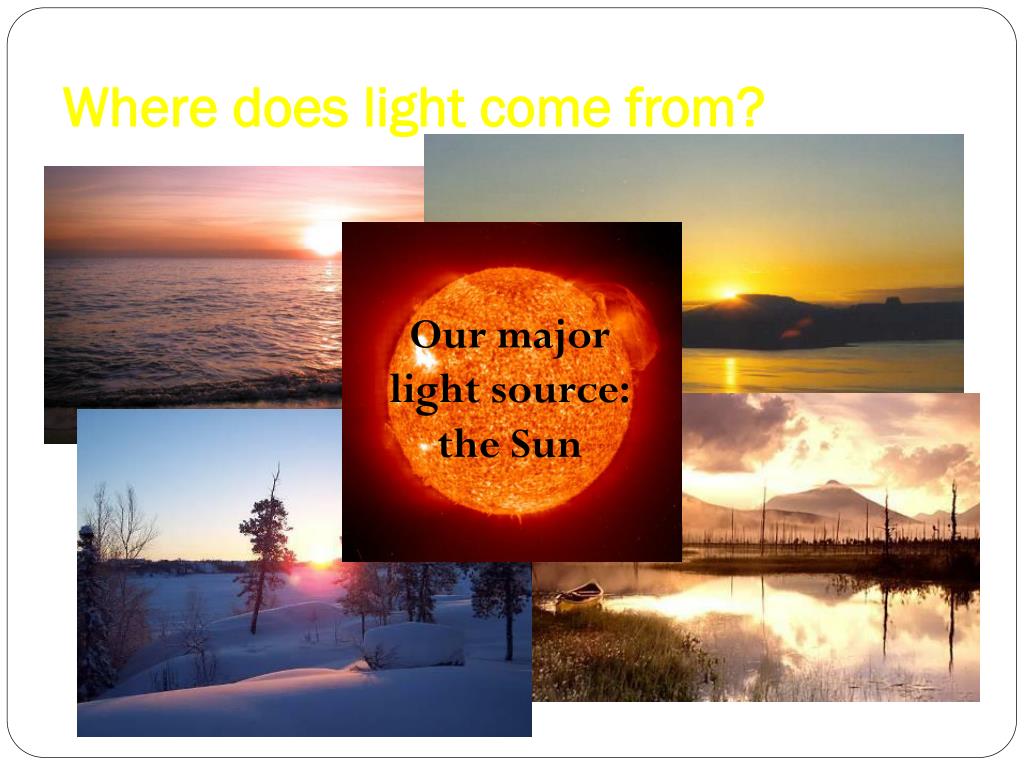 Where does light come from?

Our major light source: the Sun